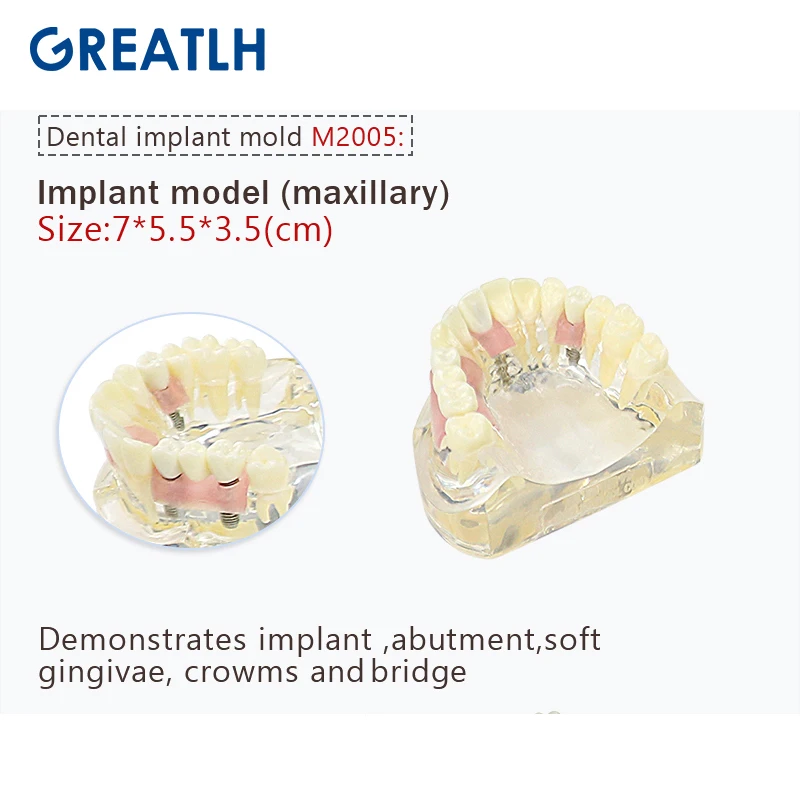 GREATLH

Dental implant mold M2005:

Implant model (maxillary)
Size:7*5.5*3.5(cm)

Demonstrates implant ,abutment,soft gingivae, crowms and bridge